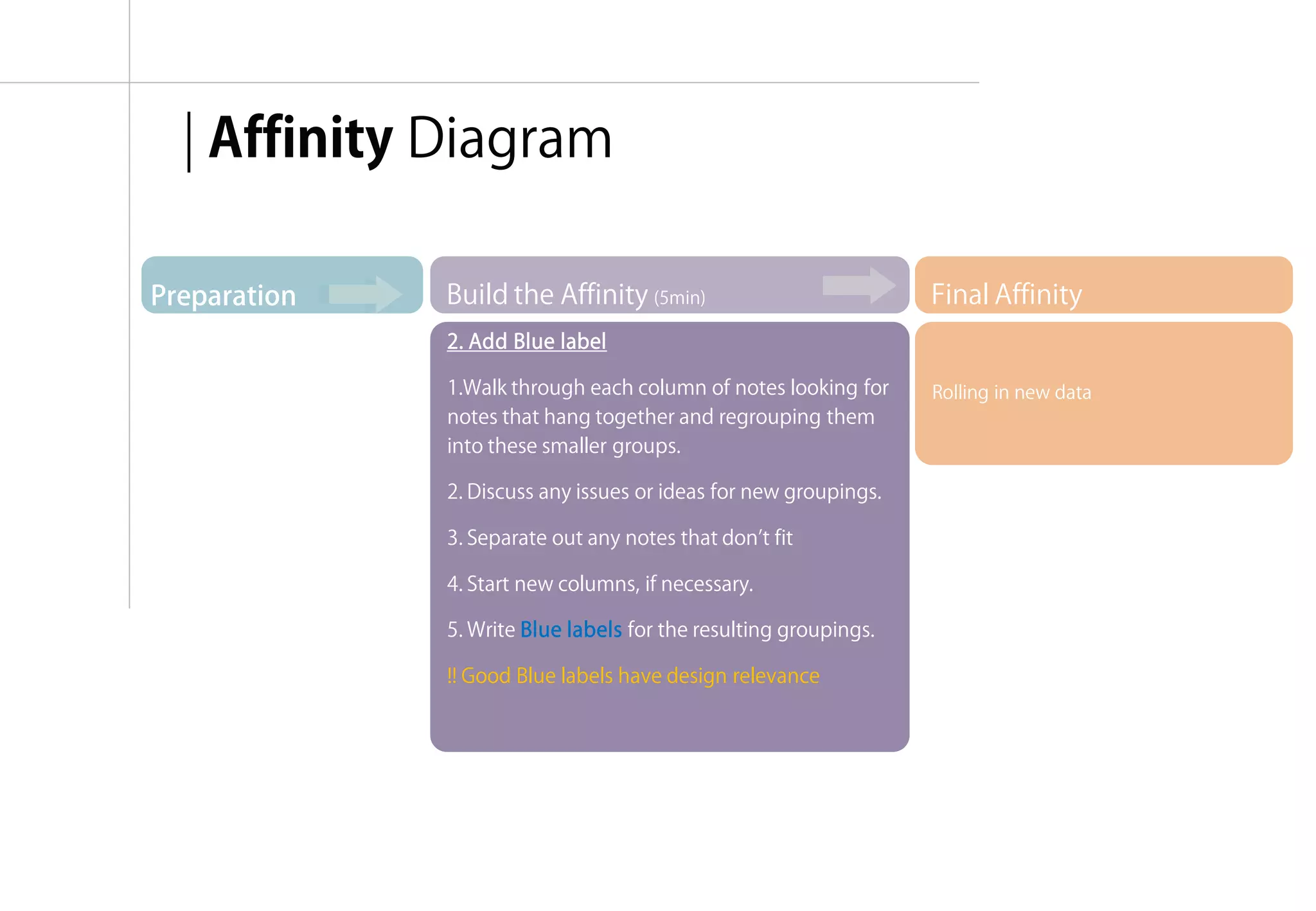 Affinity Diagram

Preparation

Build the Affinity (5min)

2. Add Blue label

1.Walk through each column of notes looking for notes that hang together and regrouping them into these smaller groups.

2. Discuss any issues or ideas for new groupings.

3. Separate out any notes that don't fit

4. Start new columns, if necessary.

5. Write Blue labels for the resulting groupings.

!! Good Blue labels have design relevance

Final Affinity

Rolling in new data